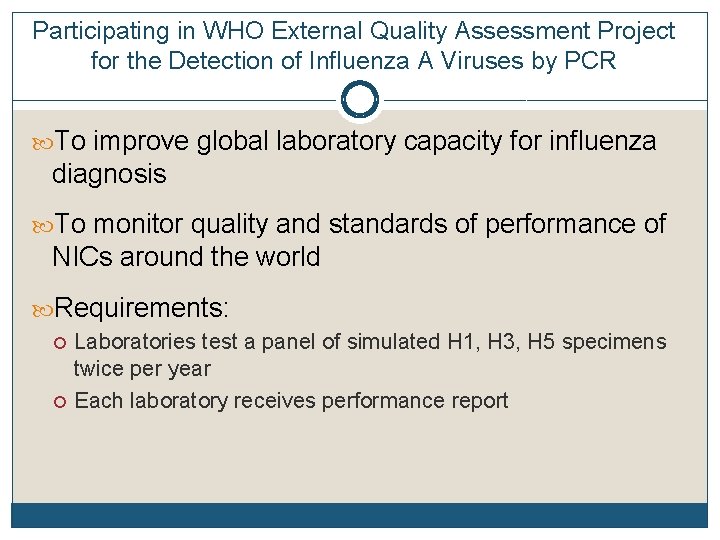 Participating in WHO External Quality Assessment Project for the Detection of Influenza A Viruses by PCR

To improve global laboratory capacity for influenza diagnosis

To monitor quality and standards of performance of NICs around the world

Requirements:

Laboratories test a panel of simulated H1, H3, H5 specimens twice per year

Each laboratory receives performance report